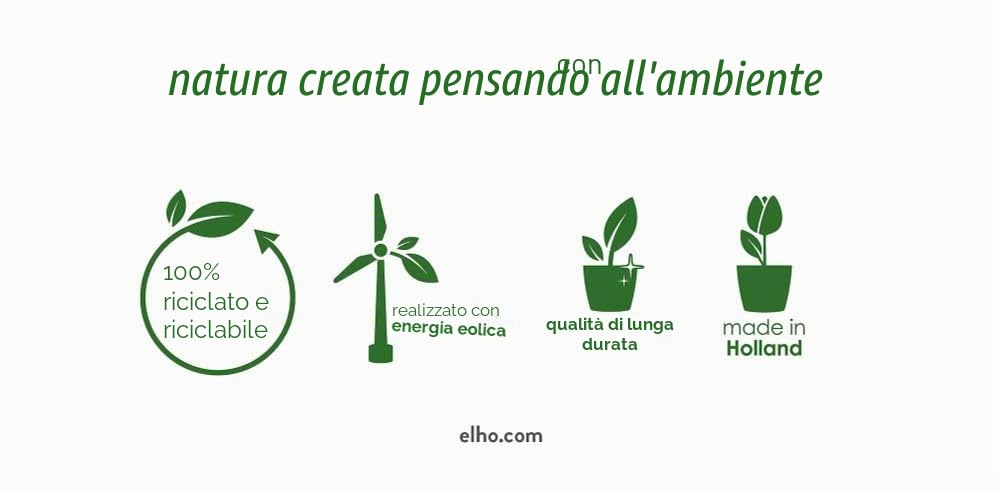 natura creata pensando all'ambiente
con

100% riciclato e riciclabile

realizzato con energia eolica

qualità di lunga durata

made in Holland

elho.com